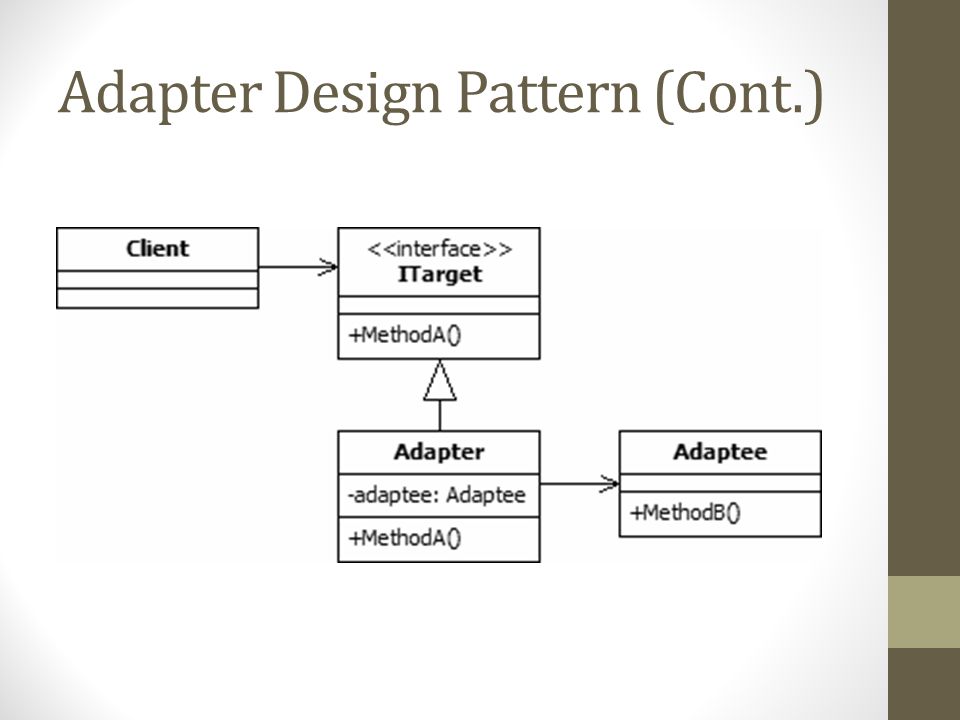 Adapter Design Pattern (Cont.)

Client

<<interface>>
ITarget

+MethodA()

Adapter

-adaptee: Adaptee

+MethodA()

Adaptee

+MethodB()